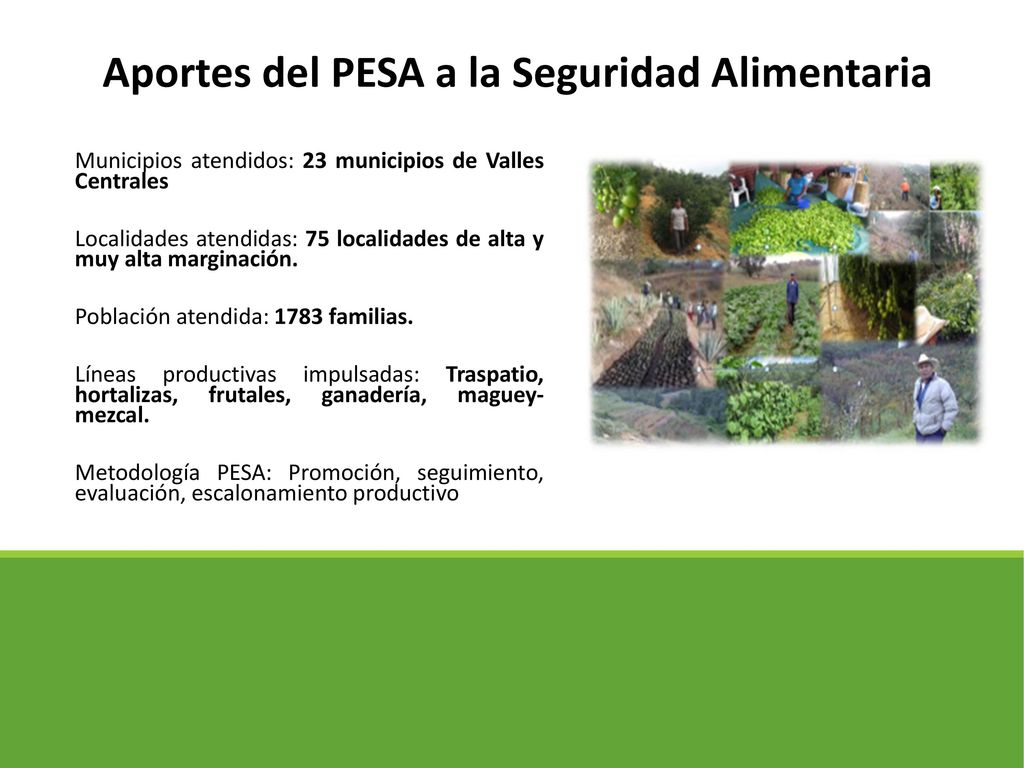 Aportes del PESA a la Seguridad Alimentaria

Municipios atendidos: 23 municipios de Valles Centrales

Localidades atendidas: 75 localidades de alta y muy alta marginación.

Población atendida: 1783 familias.

Líneas productivas impulsadas: Traspatio, hortalizas, frutales, ganadería, maguey-mezcal.

Metodología PESA: Promoción, seguimiento, evaluación, escalonamiento productivo